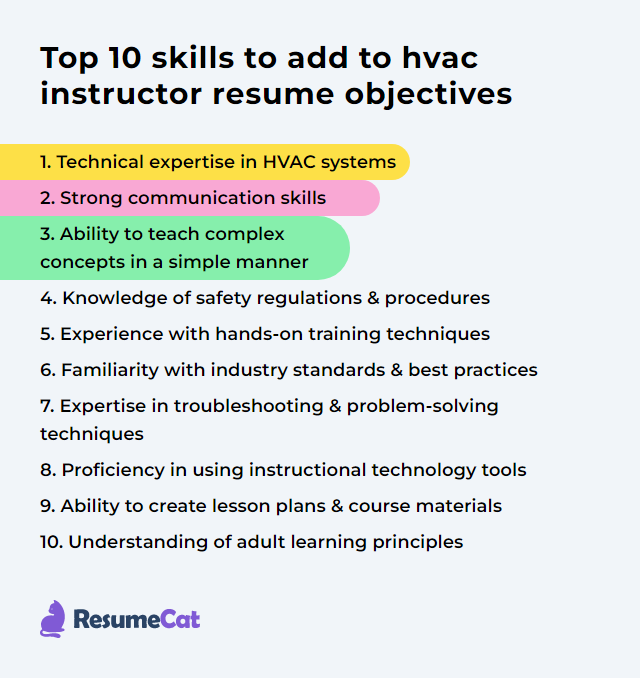 Top 10 skills to add to hvac instructor resume objectives

1. Technical expertise in HVAC systems

2. Strong communication skills

3. Ability to teach complex concepts in a simple manner

4. Knowledge of safety regulations & procedures

5. Experience with hands-on training techniques

6. Familiarity with industry standards & best practices

7. Expertise in troubleshooting & problem-solving techniques

8. Proficiency in using instructional technology tools

9. Ability to create lesson plans & course materials

10. Understanding of adult learning principles

ResumeCat